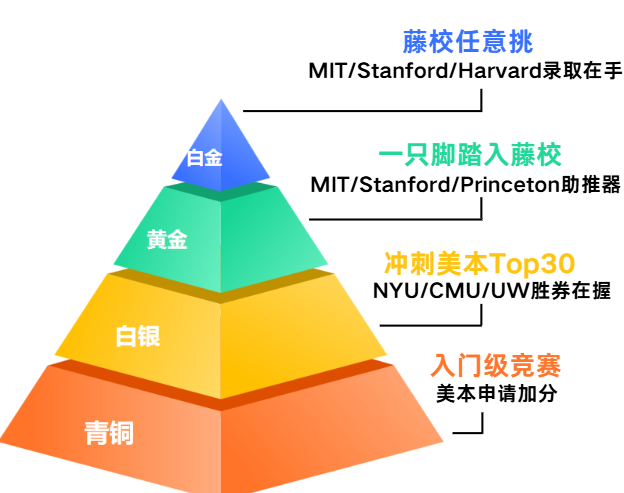 藤校任意挑
MIT/Stanford/Harvard录取在手

白金

一只脚踏入藤校
MIT/Stanford/Princeton助推器

黄金

冲刺美本Top30
NYU/CMU/UW胜券在握

白银

入门级竞赛
美本申请加分

青铜